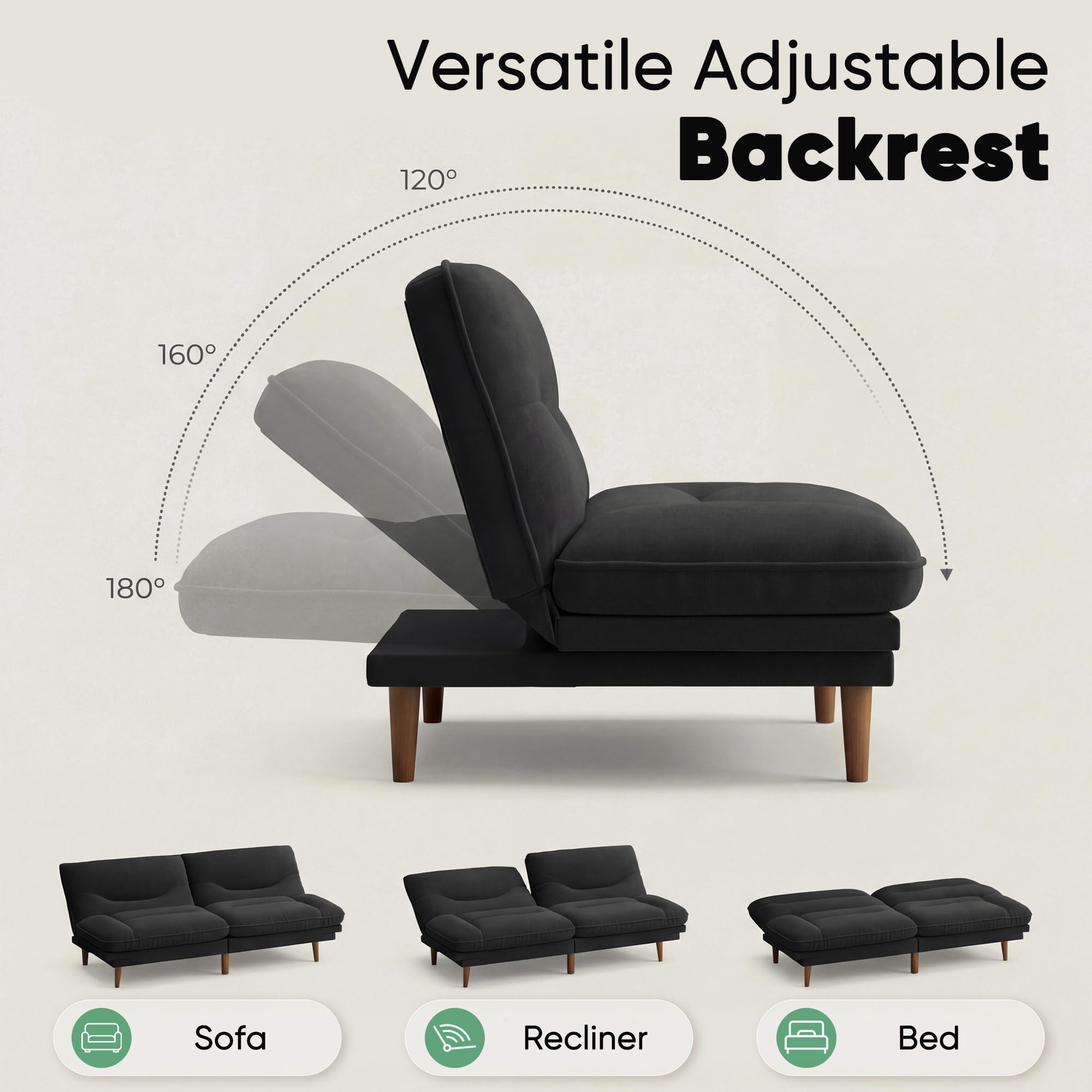 Versatile Adjustable
Backrest

120°

160°

180°

Sofa

Recliner

Bed